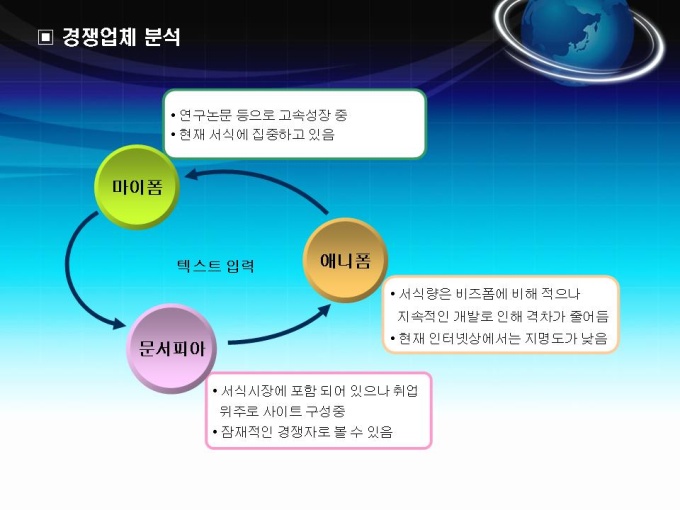 ▣ 경쟁업체 분석

• 연구논문 등으로 고속성장 중
• 현재 서식에 집중하고 있음

마이폼

텍스트 입력

애니폼

• 서식량은 비즈폼에 비해 적으나 지속적인 개발로 인해 격차가 줄어듬
• 현재 인터넷상에서는 지명도가 낮음

문서피아

• 서식시장에 포함 되어 있으나 취업 위주로 사이트 구성중
• 잠재적인 경쟁자로 볼 수 있음